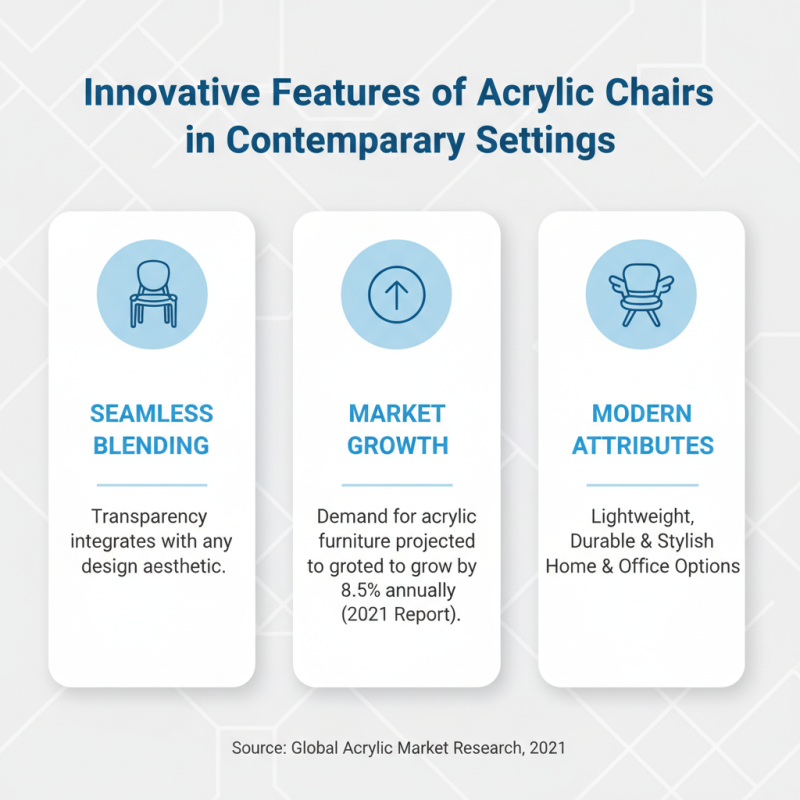 Innovative Features of Acrylic Chairs in Contemparary Settings

SEAMLESS BLENDING

Transparency integrates with any design aesthetic.

MARKET GROWTH

Demand for acrylic furniture projected to groted to grow by 8.5% annually (2021 Report).

MODERN ATTRIBUTES

Lightweight, Durable & Stylish Home & Office Options

Source: Global Acrylic Market Research, 2021